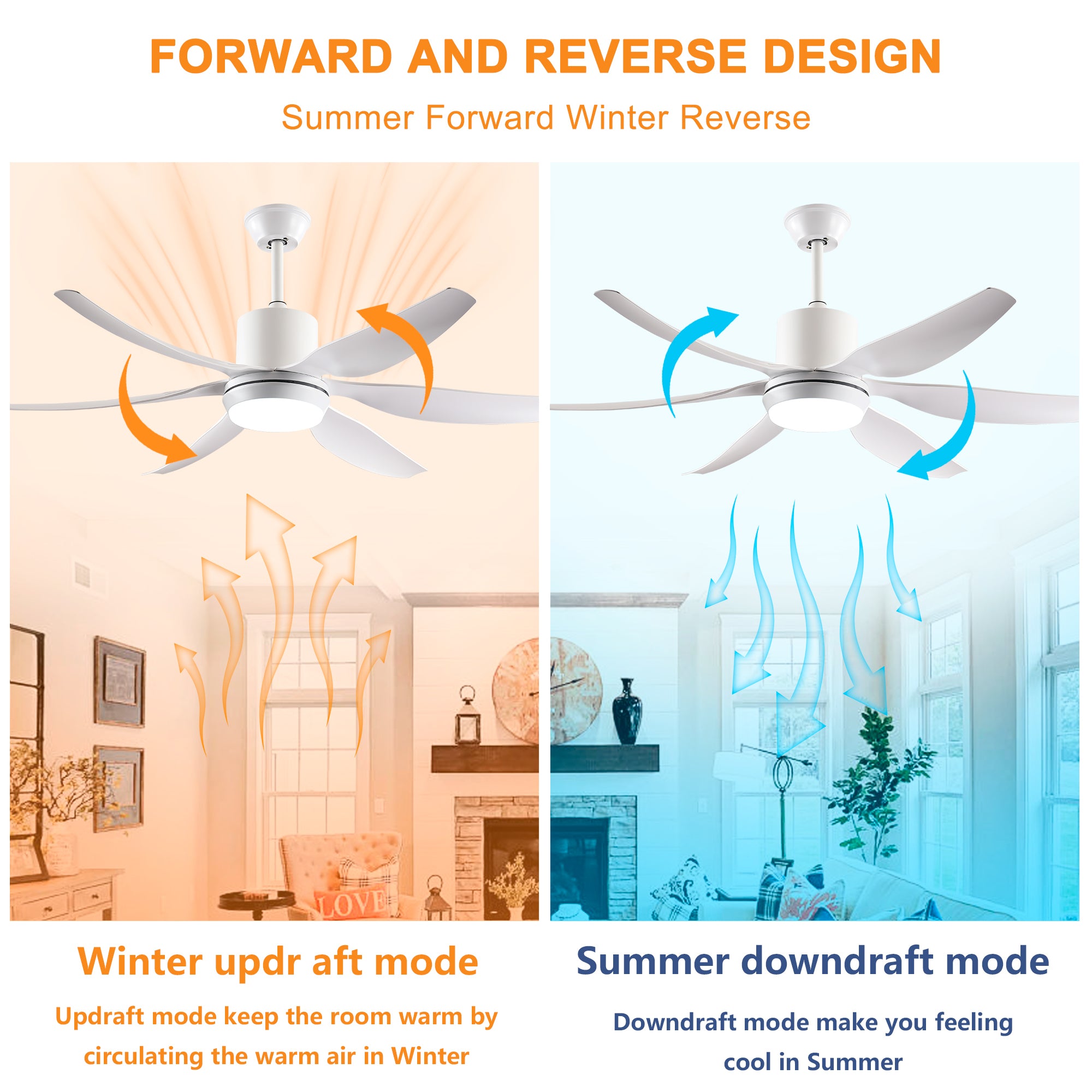 FORWARD AND REVERSE DESIGN

Summer Forward Winter Reverse

LOVE

Winter updr aft mode

Updraft mode keep the room warm by circulating the warm air in Winter

Summer downdraft mode

Downdraft mode make you feeling cool in Summer